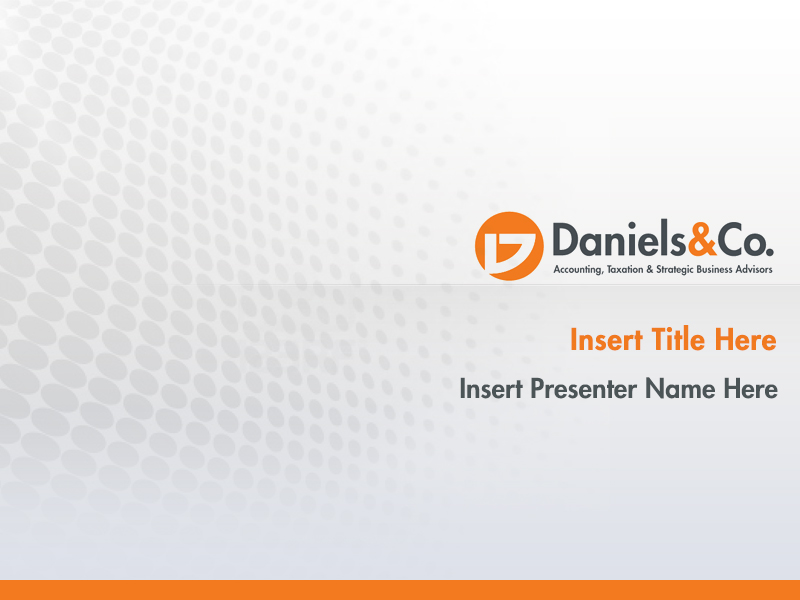 Daniels&Co.
Accounting, Taxation & Strategic Business Advisors

Insert Title Here

Insert Presenter Name Here